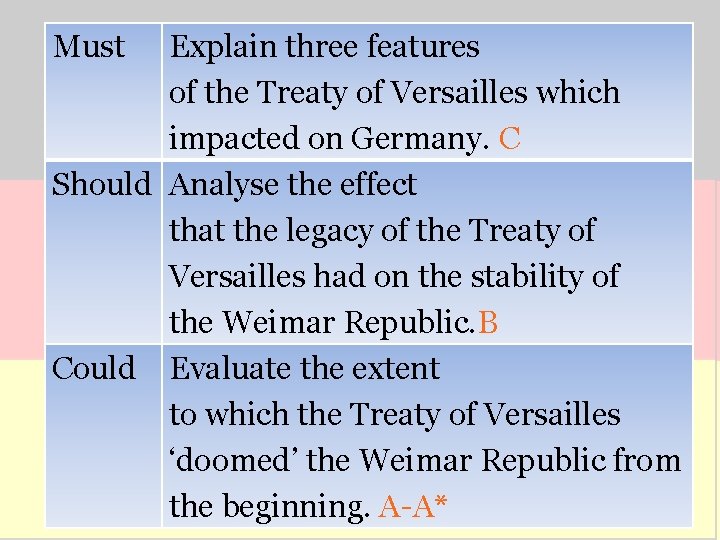 | Must | Explain three features of the Treaty of Versailles which impacted on Germany. C |
|---|---|
| Should | Analyse the effect that the legacy of the Treaty of Versailles had on the stability of the Weimar Republic.B |
| Could | Evaluate the extent to which the Treaty of Versailles ‘doomed’ the Weimar Republic from the beginning. A-A* |